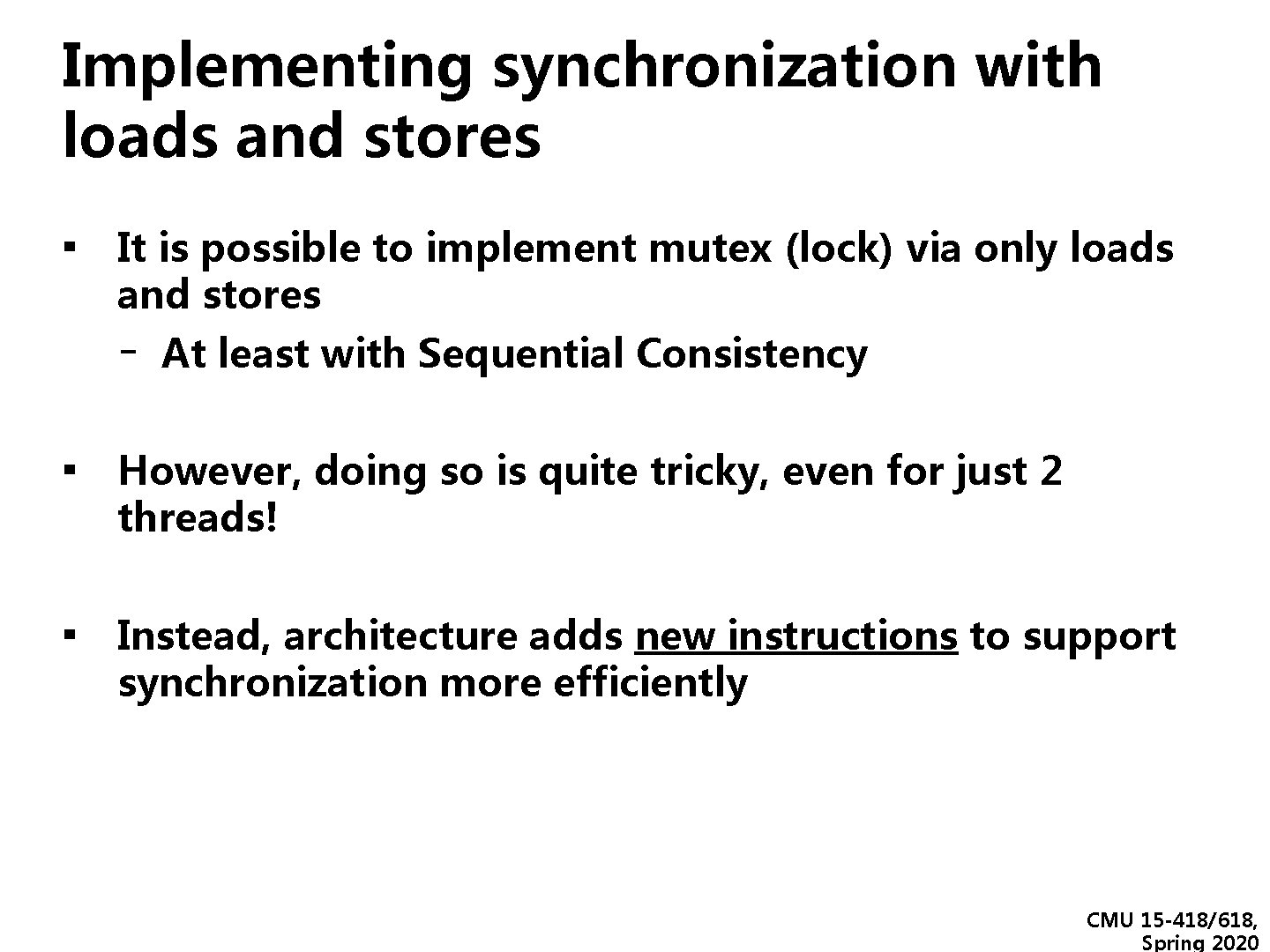 Implementing synchronization with loads and stores

▪ It is possible to implement mutex (lock) via only loads and stores

- At least with Sequential Consistency

▪ However, doing so is quite tricky, even for just 2 threads!

▪ Instead, architecture adds new instructions to support synchronization more efficiently

CMU 15-418/618, Spring 2020